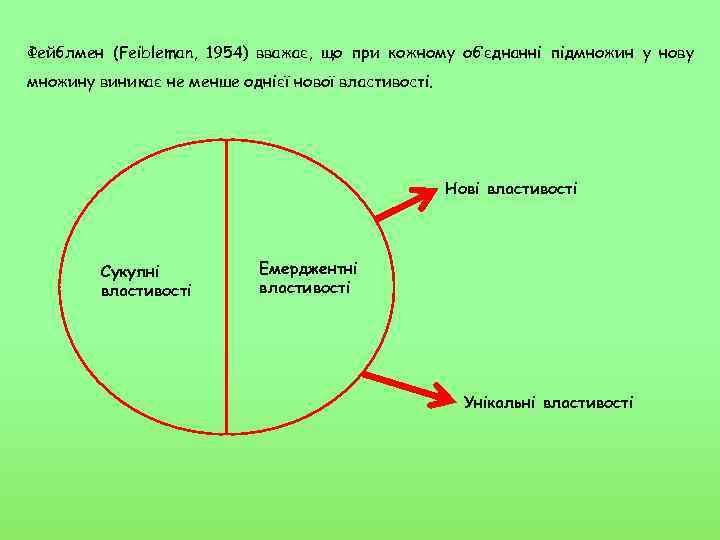 Фейблмен (Feibleman, 1954) вважає, що при кожному об'єднанні підмножин у нову множину виникає не менше однієї нової властивості.

Сукупні властивості

Емерджентні властивості

Нові властивості

Унікальні властивості